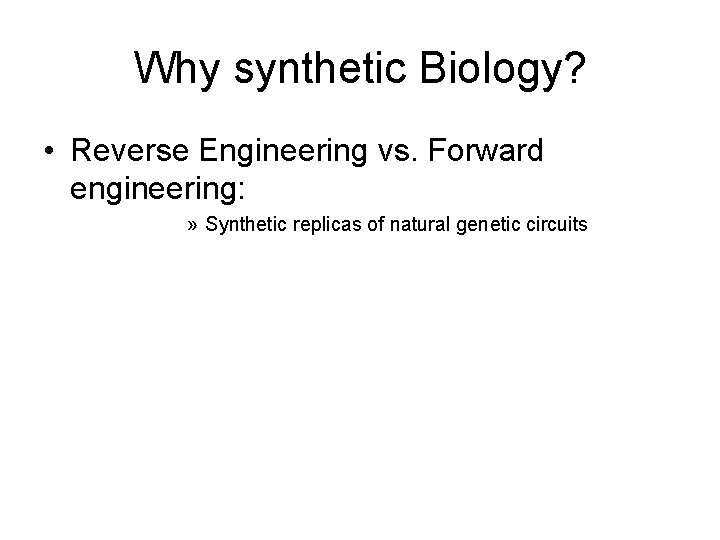 Why synthetic Biology?

• Reverse Engineering vs. Forward engineering:

» Synthetic replicas of natural genetic circuits